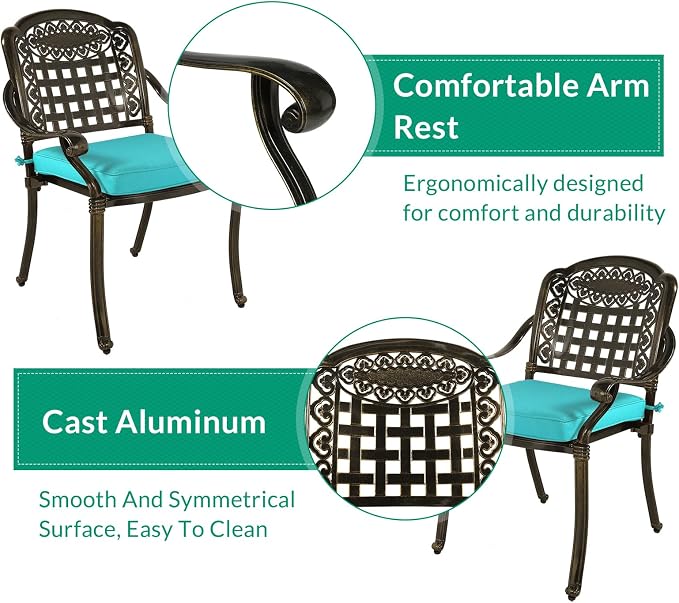 Comfortable Arm Rest

Ergonomically designed for comfort and durability

Cast Aluminum

Smooth And Symmetrical Surface, Easy To Clean